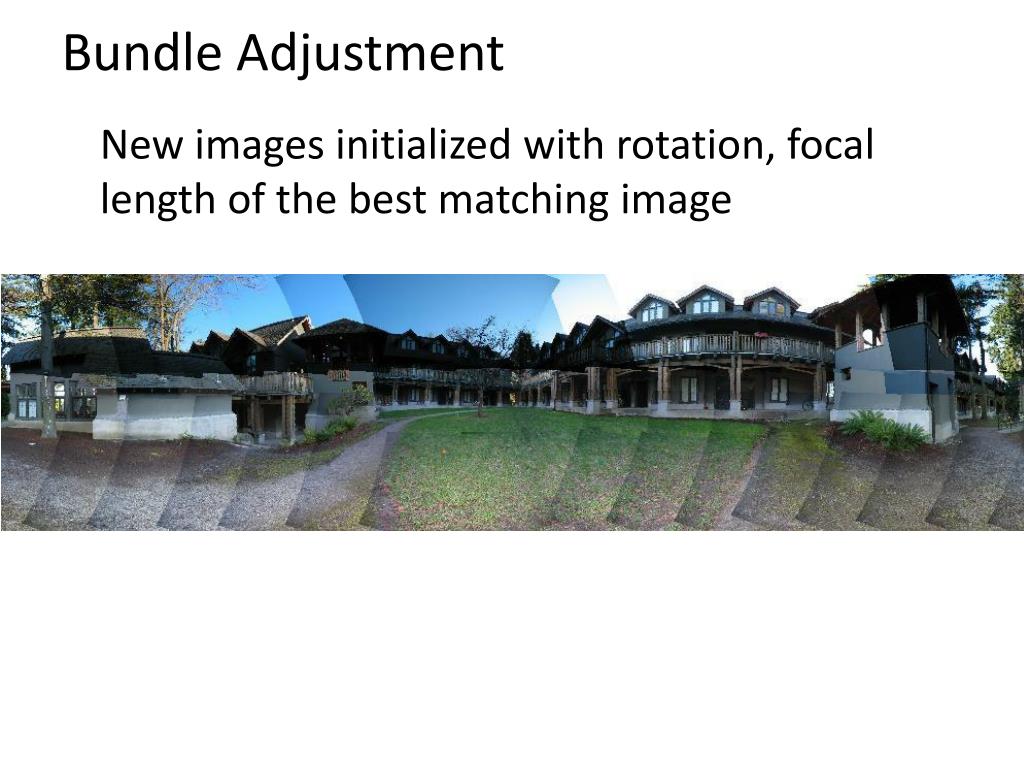 Bundle Adjustment

New images initialized with rotation, focal length of the best matching image